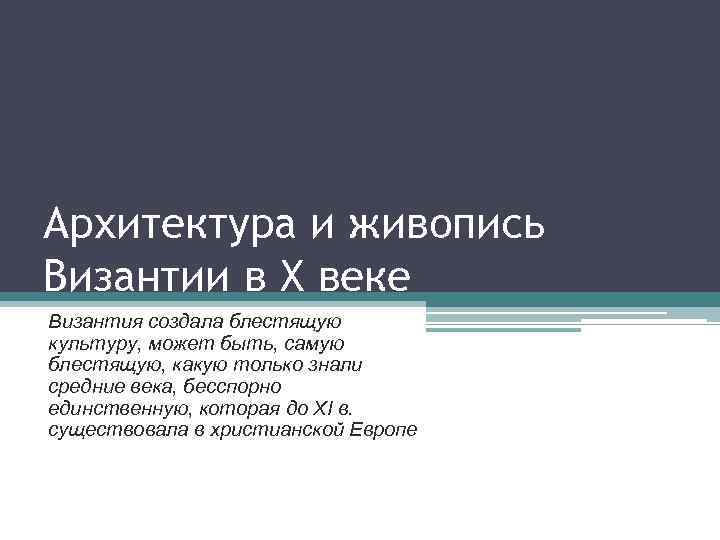 Архитектура и живопись Византии в X веке

Византия создала блестящую культуру, может быть, самую блестящую, какую только знали средние века, бесспорно единственную, которая до XI в. существовала в христианской Европе